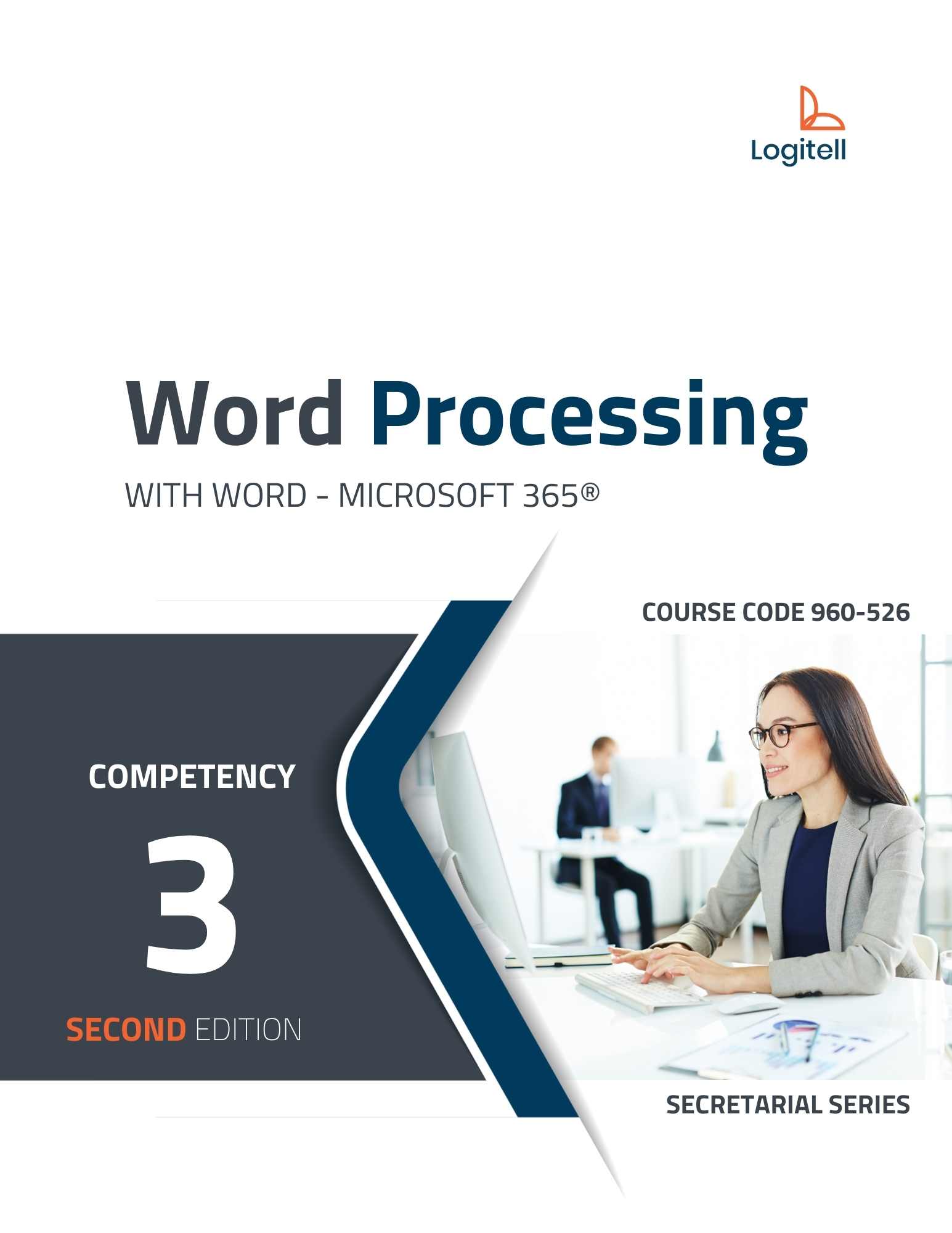 Logitell

Word Processing

WITH WORD - MICROSOFT 365®

COURSE CODE 960-526

COMPETENCY

3

SECOND EDITION

SECRETARIAL SERIES